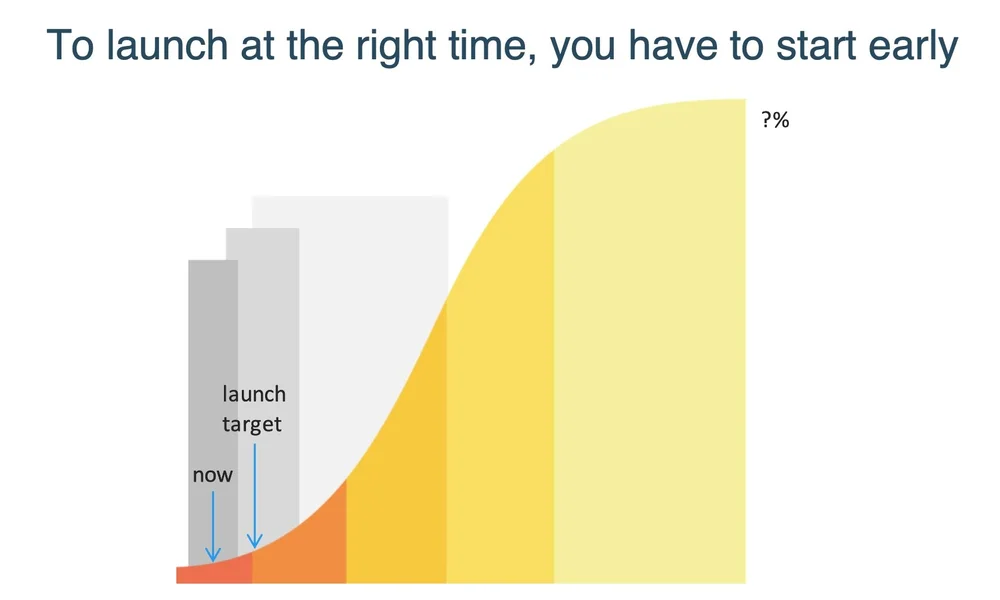 To launch at the right time, you have to start early

?%

launch target

now